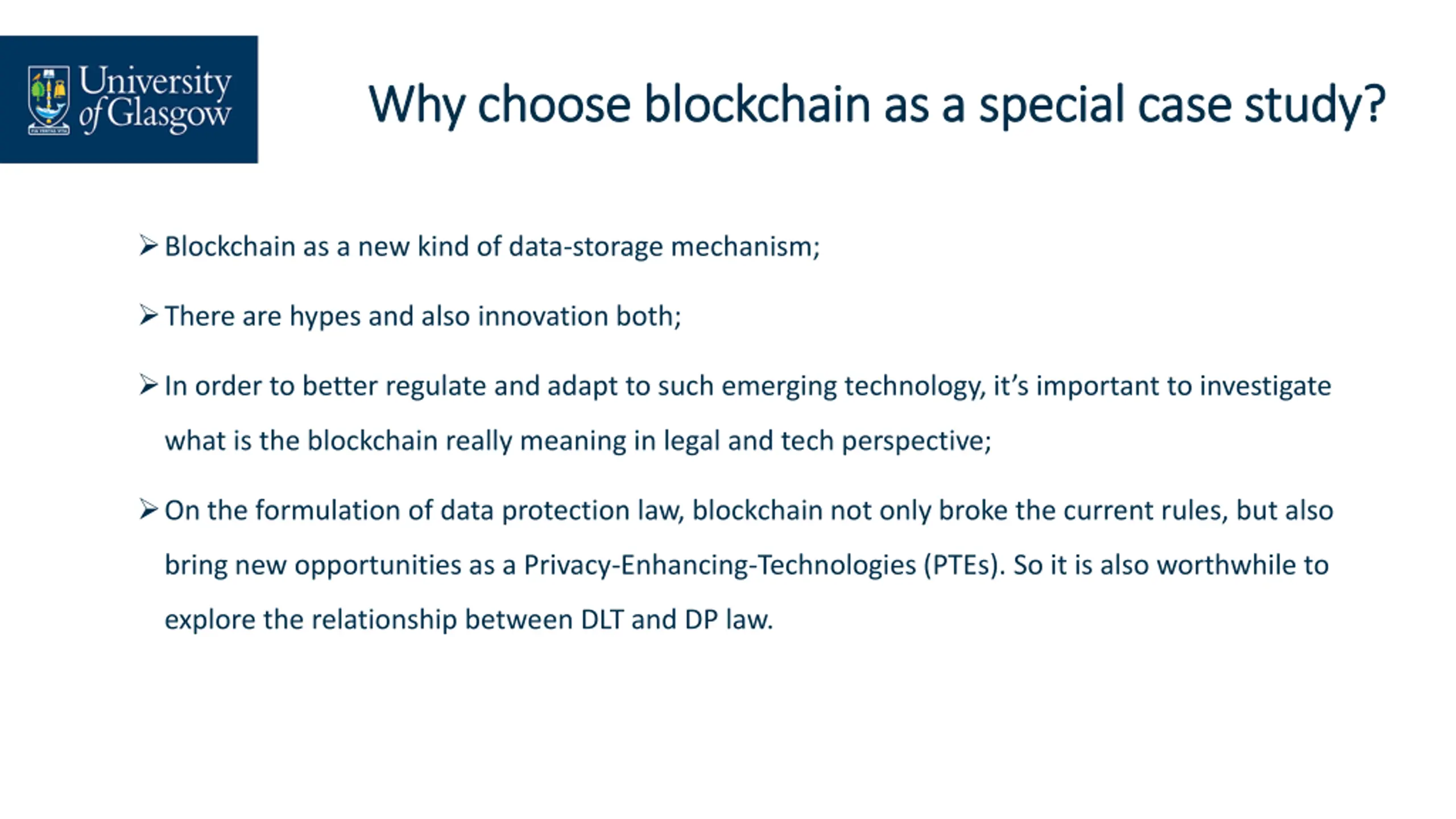 University of Glasgow

Why choose blockchain as a special case study?

➢ Blockchain as a new kind of data-storage mechanism;

➢ There are hypes and also innovation both;

➢ In order to better regulate and adapt to such emerging technology, it's important to investigate what is the blockchain really meaning in legal and tech perspective;

➢ On the formulation of data protection law, blockchain not only broke the current rules, but also bring new opportunities as a Privacy-Enhancing-Technologies (PTEs). So it is also worthwhile to explore the relationship between DLT and DP law.